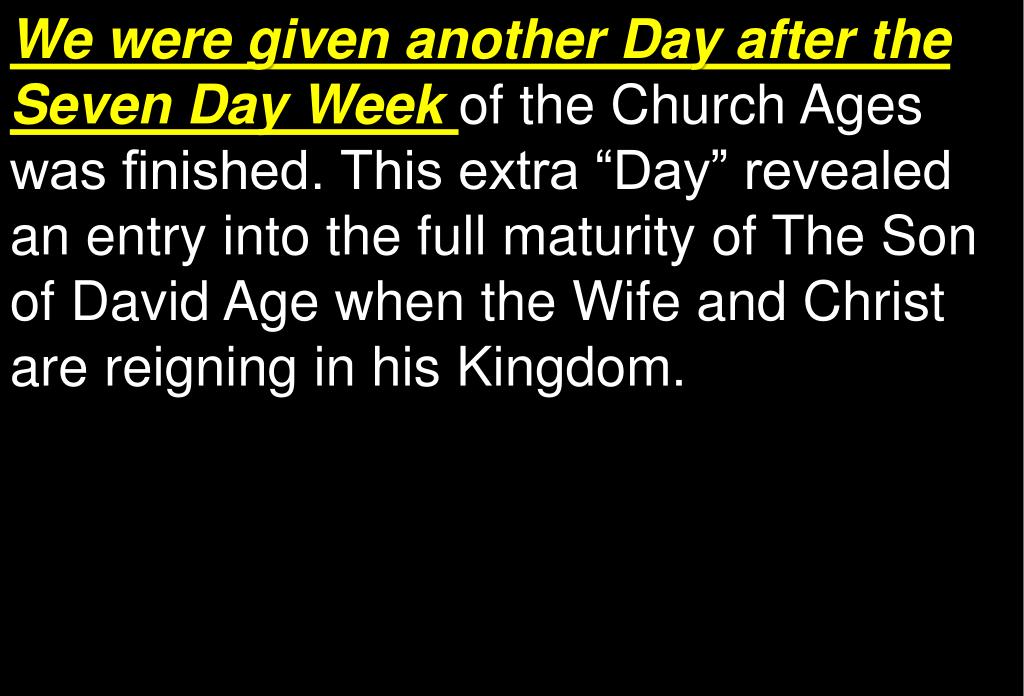 We were given another Day after the Seven Day Week of the Church Ages was finished. This extra “Day” revealed an entry into the full maturity of The Son of David Age when the Wife and Christ are reigning in his Kingdom.